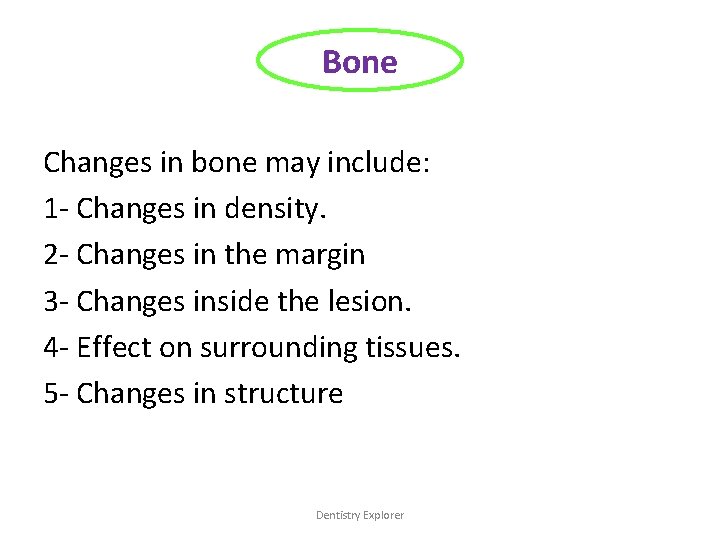 Bone

Changes in bone may include:
1- Changes in density.
2- Changes in the margin
3- Changes inside the lesion.
4- Effect on surrounding tissues.
5- Changes in structure

Dentistry Explorer